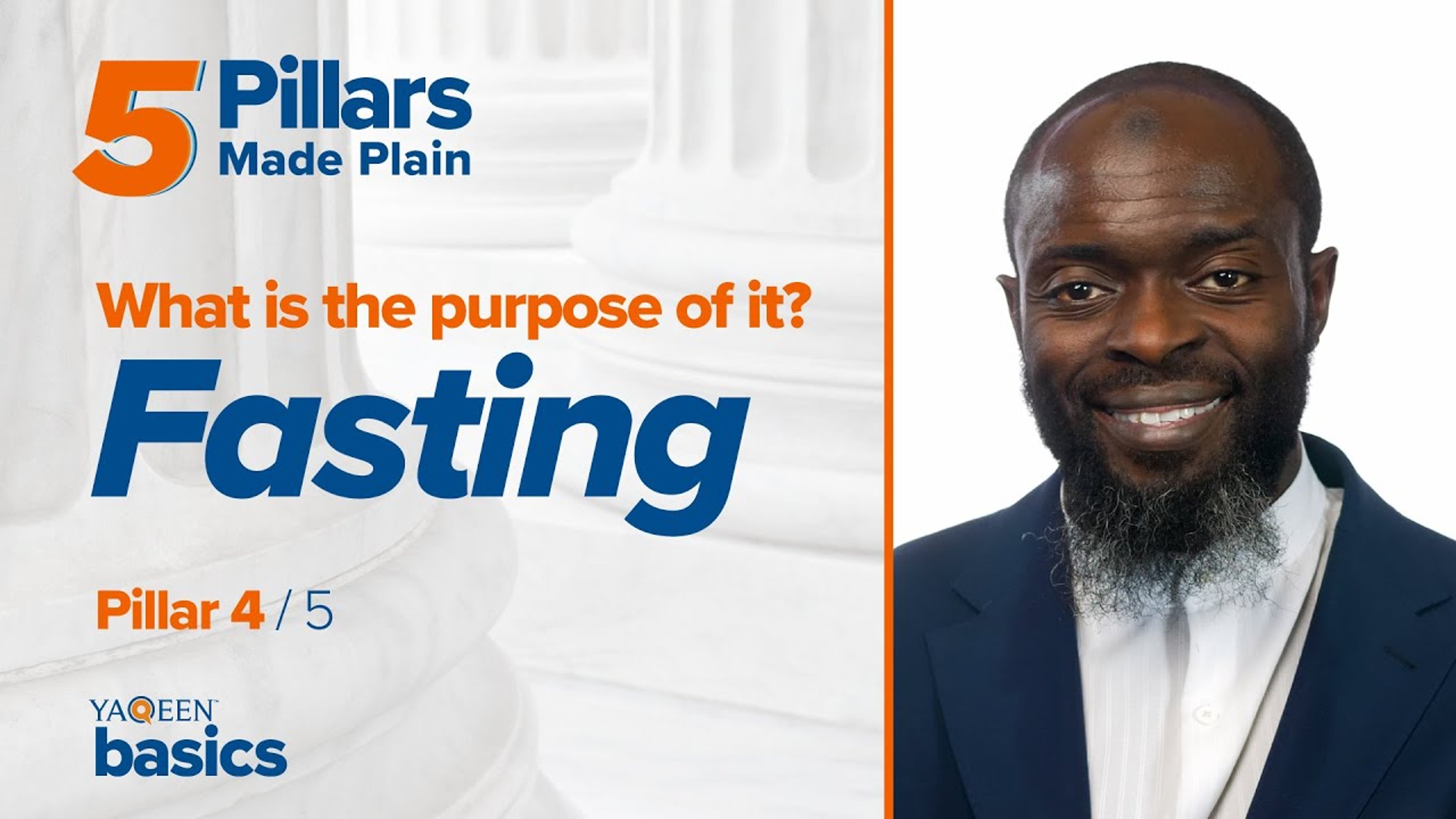 5 Pillars Made Plain

What is the purpose of it?

Fasting

Pillar 4 / 5

YAQEEN™
basics